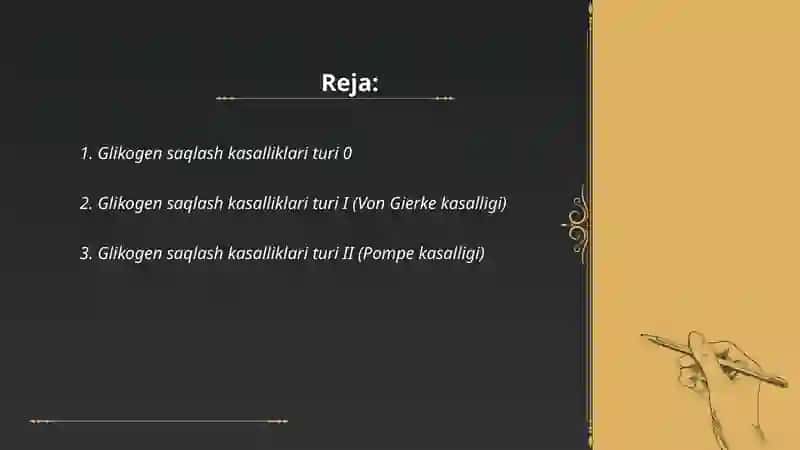 Reja:

1. Glikogen saqlash kasalliklari turi 0

2. Glikogen saqlash kasalliklari turi I (Von Gierke kasalligi)

3. Glikogen saqlash kasalliklari turi II (Pompe kasalligi)